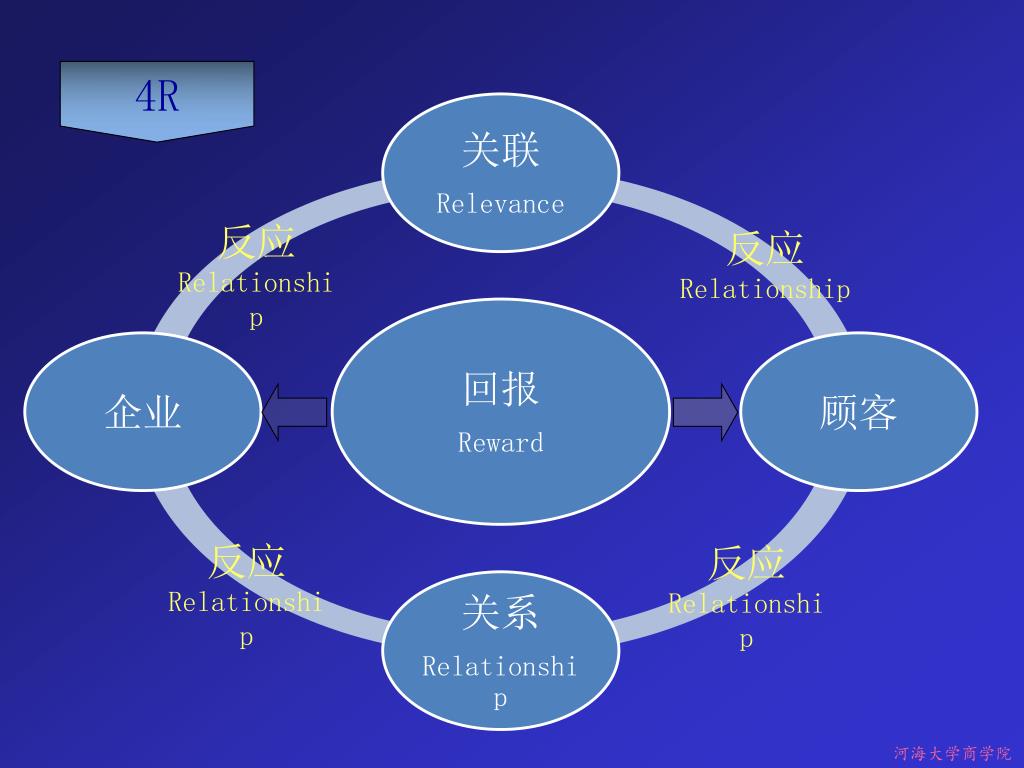 4R

关联
Relevance

反应
Relationship

反应
Relationship

企业

回报
Reward

顾客

反应
Relationship

反应
Relationship

关系
Relationship

河海大学商学院